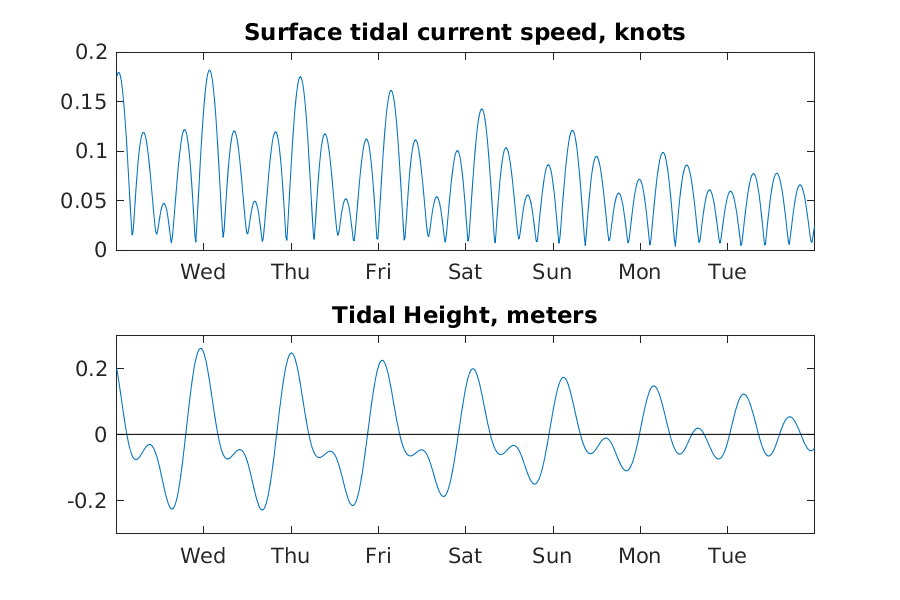 Surface tidal current speed, knots

0.2
0.15
0.1
0.05
0

Wed Thu Fri Sat Sun Mon Tue

Tidal Height, meters

0.2
0
-0.2

Wed Thu Fri Sat Sun Mon Tue